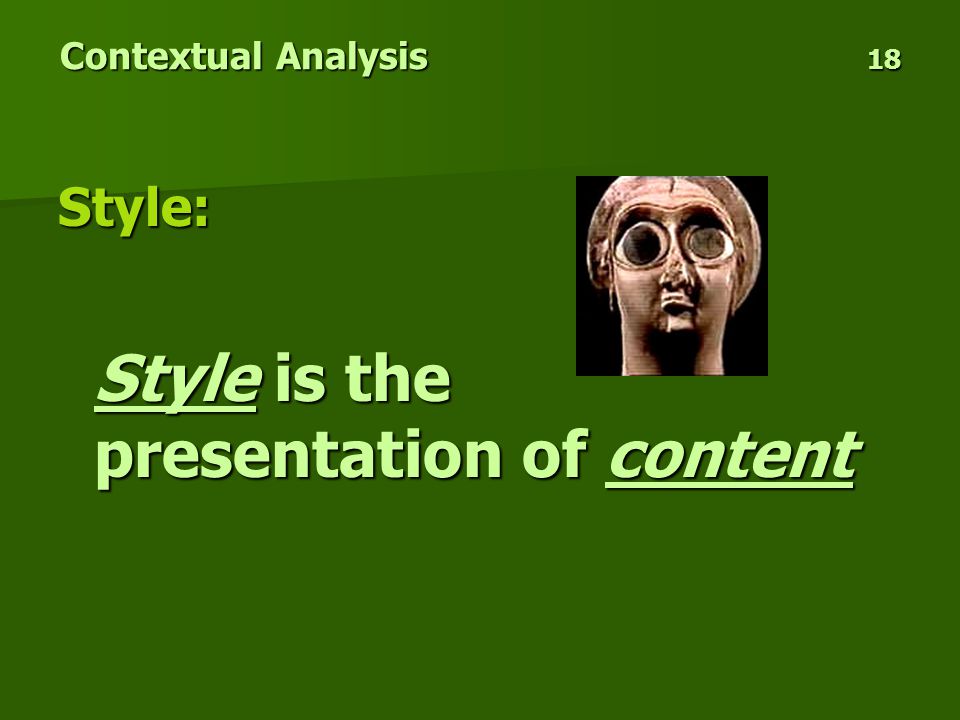 Contextual Analysis 18

Style:

Style is the presentation of content